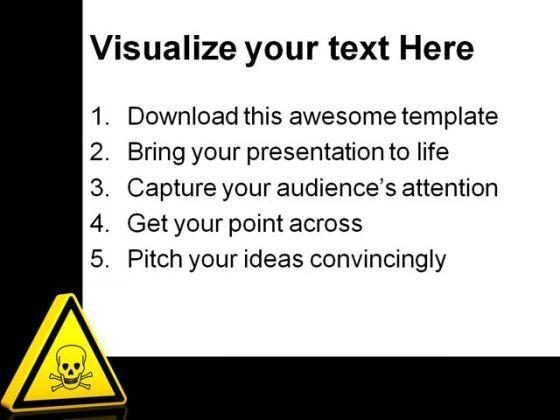 Visualize your text Here

1. Download this awesome template
2. Bring your presentation to life
3. Capture your audience's attention
4. Get your point across
5. Pitch your ideas convincingly